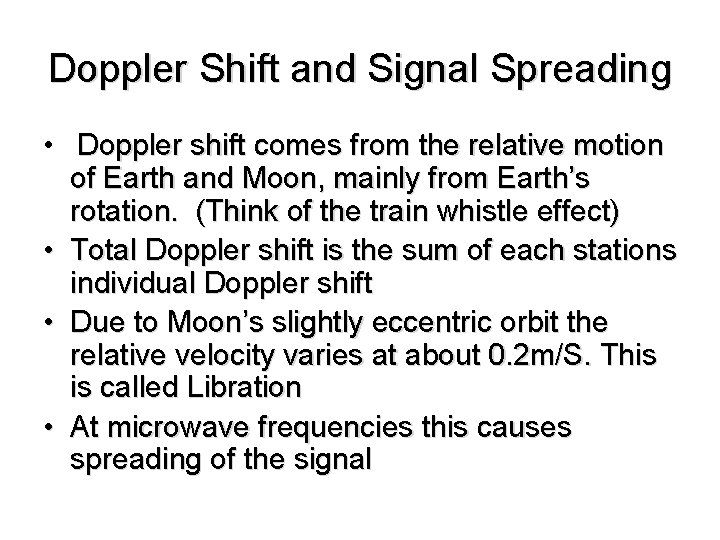 Doppler Shift and Signal Spreading

• Doppler shift comes from the relative motion of Earth and Moon, mainly from Earth's rotation. (Think of the train whistle effect)
• Total Doppler shift is the sum of each stations individual Doppler shift
• Due to Moon's slightly eccentric orbit the relative velocity varies at about 0.2m/S. This is called Libration
• At microwave frequencies this causes spreading of the signal